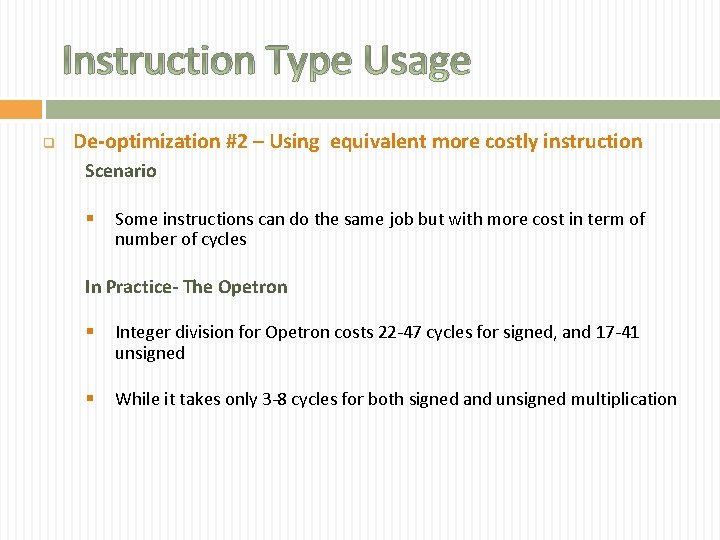 Instruction Type Usage

De-optimization #2 – Using equivalent more costly instruction

Scenario

Some instructions can do the same job but with more cost in term of number of cycles

In Practice- The Opetron

Integer division for Opetron costs 22-47 cycles for signed, and 17-41 unsigned

While it takes only 3-8 cycles for both signed and unsigned multiplication